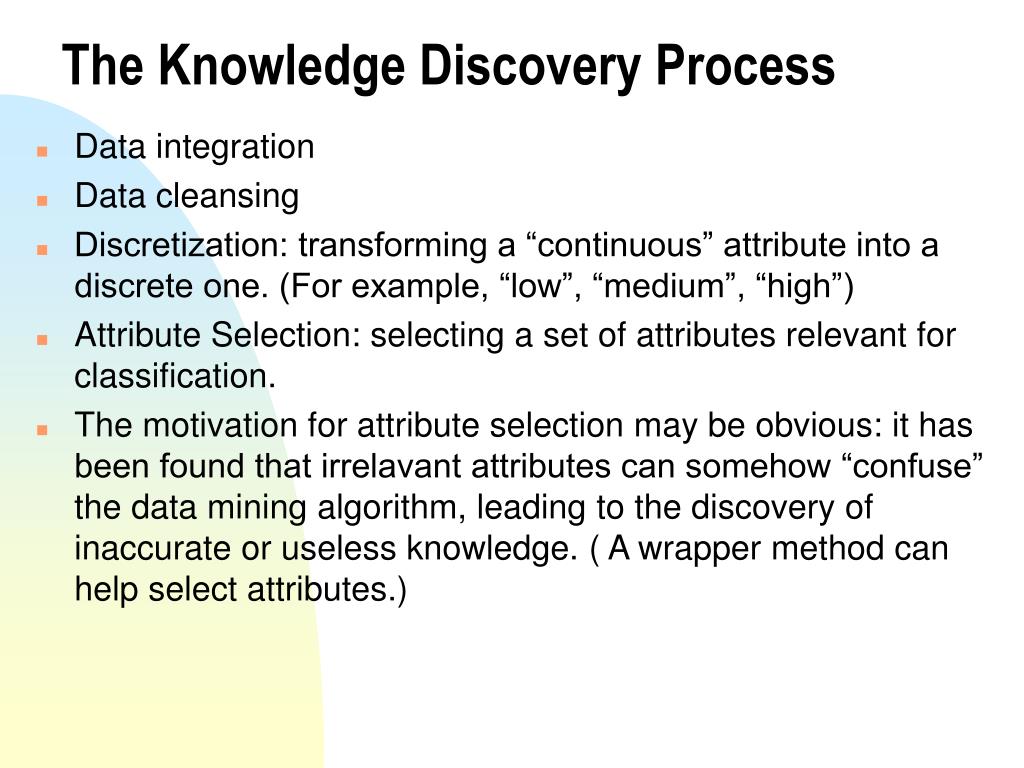 The Knowledge Discovery Process

- Data integration
- Data cleansing
- Discretization: transforming a “continuous” attribute into a discrete one. (For example, “low”, “medium”, “high”)
- Attribute Selection: selecting a set of attributes relevant for classification.
- The motivation for attribute selection may be obvious: it has been found that irrelavant attributes can somehow “confuse” the data mining algorithm, leading to the discovery of inaccurate or useless knowledge. ( A wrapper method can help select attributes.)